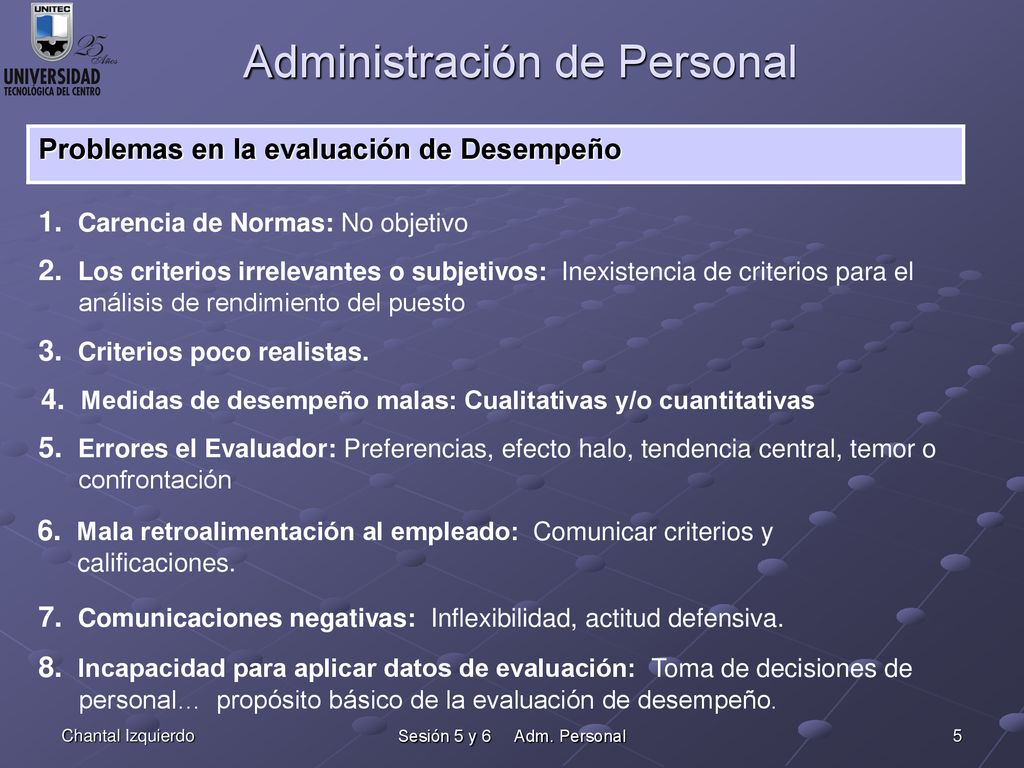 UNITEC
25 Años
UNIVERSIDAD
TECNOLÓGICA DEL CENTRO

Administración de Personal

Problemas en la evaluación de Desempeño

1. Carencia de Normas: No objetivo

2. Los criterios irrelevantes o subjetivos: Inexistencia de criterios para el análisis de rendimiento del puesto

3. Criterios poco realistas.

4. Medidas de desempeño malas: Cualitativas y/o cuantitativas

5. Errores el Evaluador: Preferencias, efecto halo, tendencia central, temor o confrontación

6. Mala retroalimentación al empleado: Comunicar criterios y calificaciones.

7. Comunicaciones negativas: Inflexibilidad, actitud defensiva.

8. Incapacidad para aplicar datos de evaluación: Toma de decisiones de personal… propósito básico de la evaluación de desempeño.

Chantal Izquierdo

Sesión 5 y 6 Adm. Personal

5